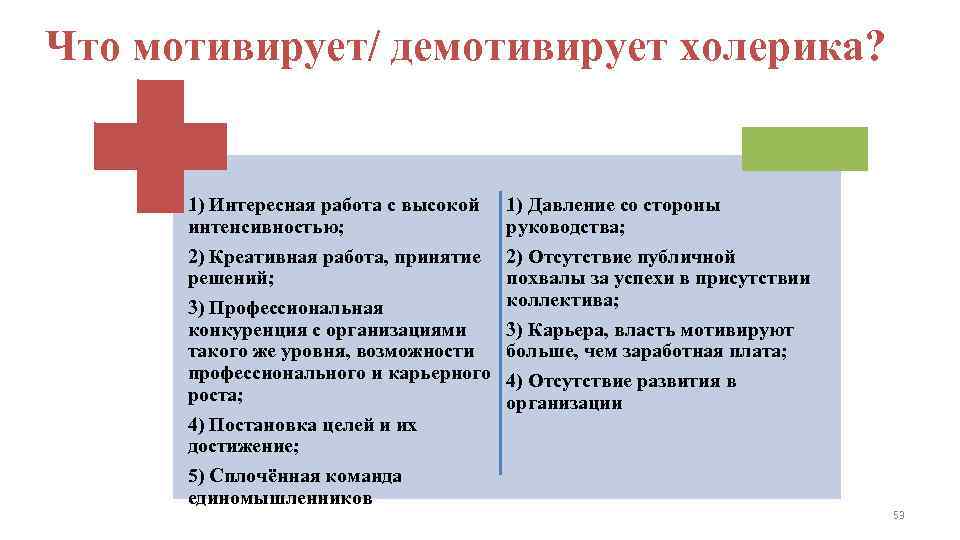 Что мотивирует/ демотивирует холерика?

1) Интересная работа с высокой интенсивностью;

2) Креативная работа, принятие решений;

3) Профессиональная конкуренция с организациями такого же уровня, возможности профессионального и карьерного роста;

4) Постановка целей и их достижение;

5) Сплочённая команда единомышленников

1) Давление со стороны руководства;

2) Отсутствие публичной похвалы за успехи в присутствии коллектива;

3) Карьера, власть мотивируют больше, чем заработная плата;

4) Отсутствие развития в организации

53